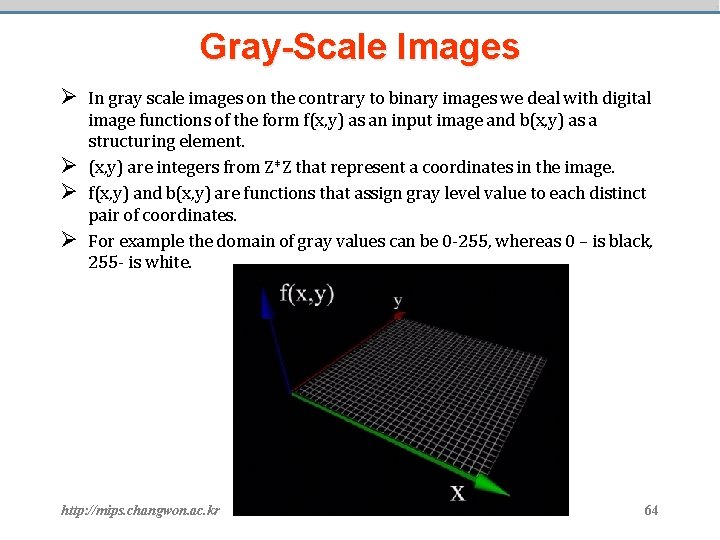 Gray-Scale Images

➢ In gray scale images on the contrary to binary images we deal with digital image functions of the form f(x,y) as an input image and b(x,y) as a structuring element.

➢ (x,y) are integers from Z*Z that represent a coordinates in the image.

➢ f(x,y) and b(x,y) are functions that assign gray level value to each distinct pair of coordinates.

➢ For example the domain of gray values can be 0-255, whereas 0 – is black, 255- is white.

f(x,y)

y

X

http://mips.changwon.ac.kr

64